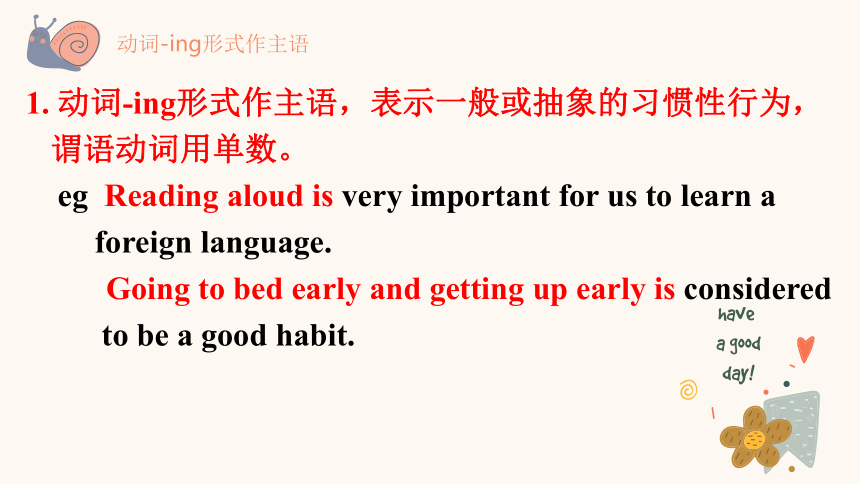 动词-ing形式作主语

1. 动词-ing形式作主语，表示一般或抽象的习惯性行为，谓语动词用单数。

eg Reading aloud is very important for us to learn a foreign language.

Going to bed early and getting up early is considered to be a good habit.

have a good day!